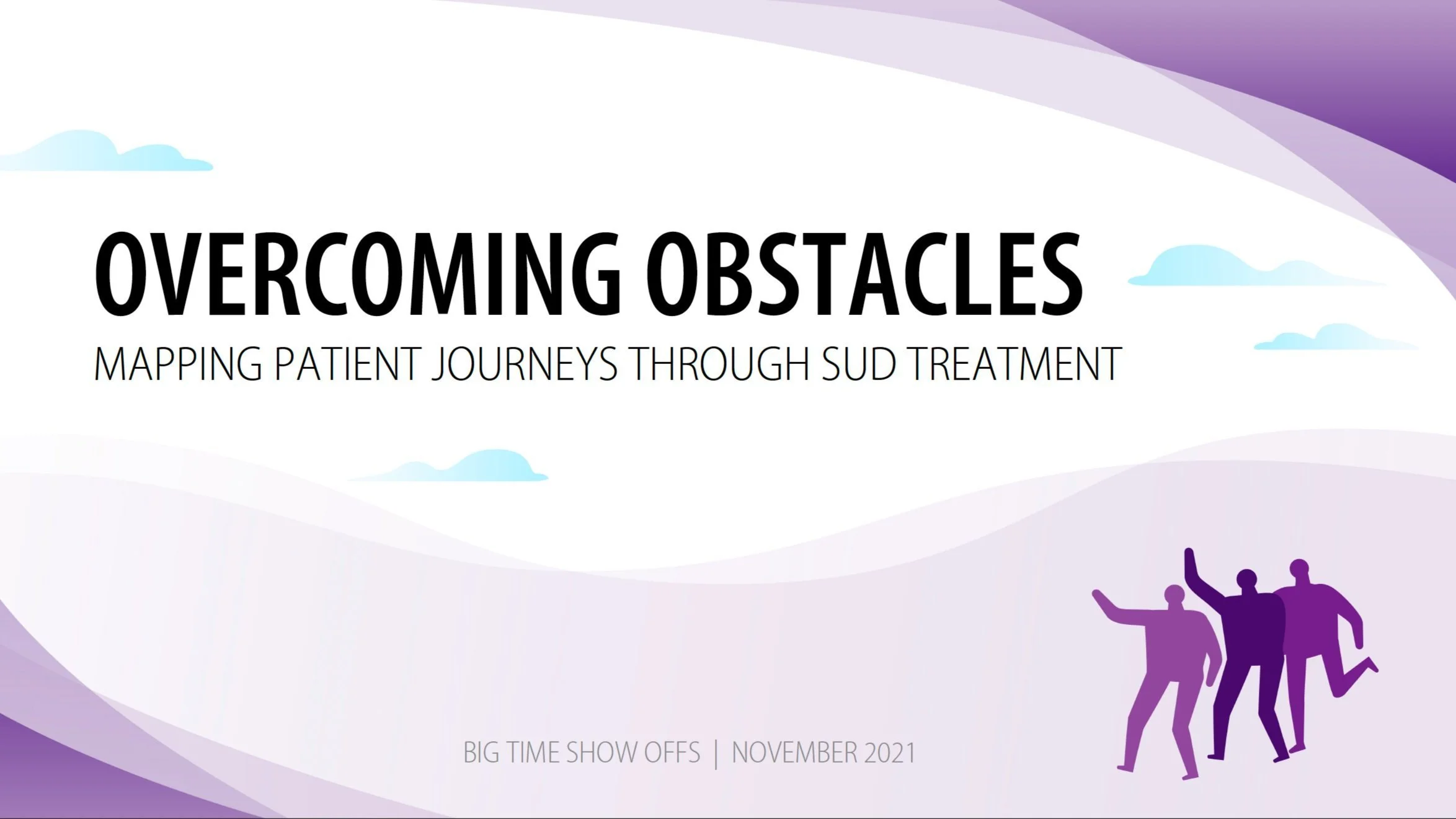 OVERCOMING OBSTACLES
MAPPING PATIENT JOURNEYS THROUGH SUD TREATMENT

BIG TIME SHOW OFFS | NOVEMBER 2021